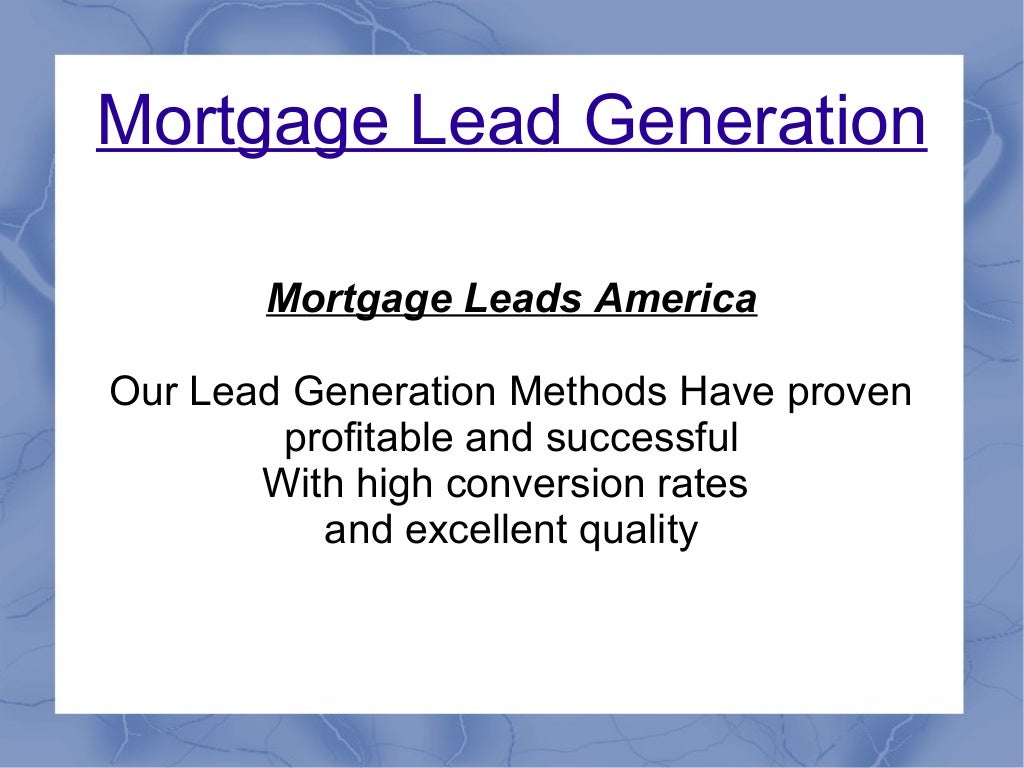 Mortgage Lead Generation

Mortgage Leads America

Our Lead Generation Methods Have proven profitable and successful
With high conversion rates
and excellent quality